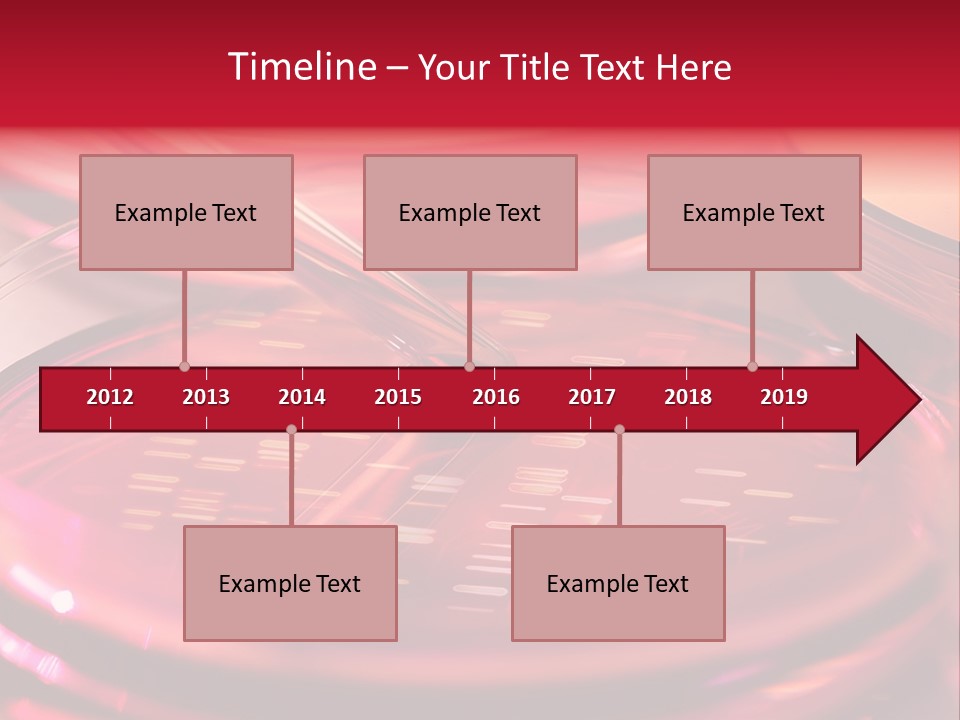 Timeline – Your Title Text Here

Example Text

Example Text

Example Text

2012 2013 2014 2015 2016 2017 2018 2019

Example Text

Example Text